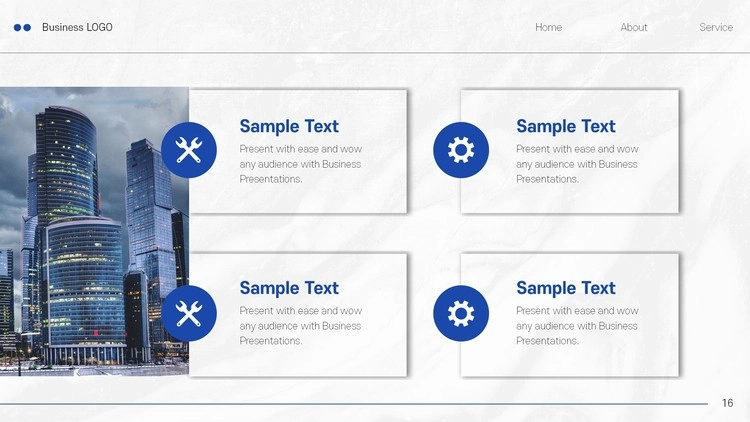 Business LOGO

Home About Service

Sample Text
Present with ease and wow any audience with Business Presentations.

Sample Text
Present with ease and wow any audience with Business Presentations.

Sample Text
Present with ease and wow any audience with Business Presentations.

Sample Text
Present with ease and wow any audience with Business Presentations.

16